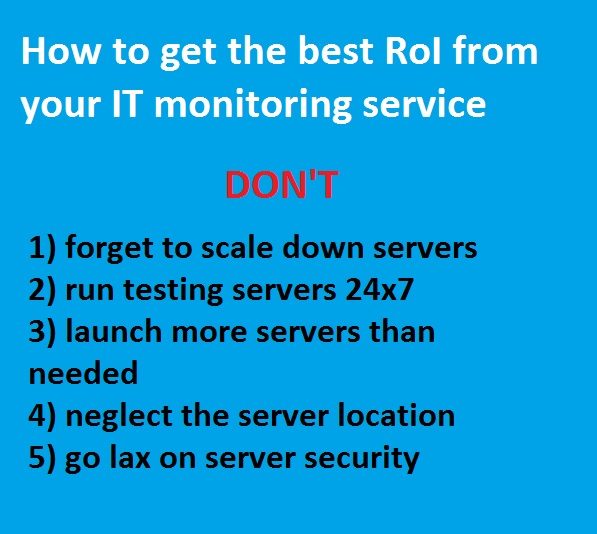 How to get the best RoI from your IT monitoring service

DON'T

1) forget to scale down servers
2) run testing servers 24x7
3) launch more servers than needed
4) neglect the server location
5) go lax on server security